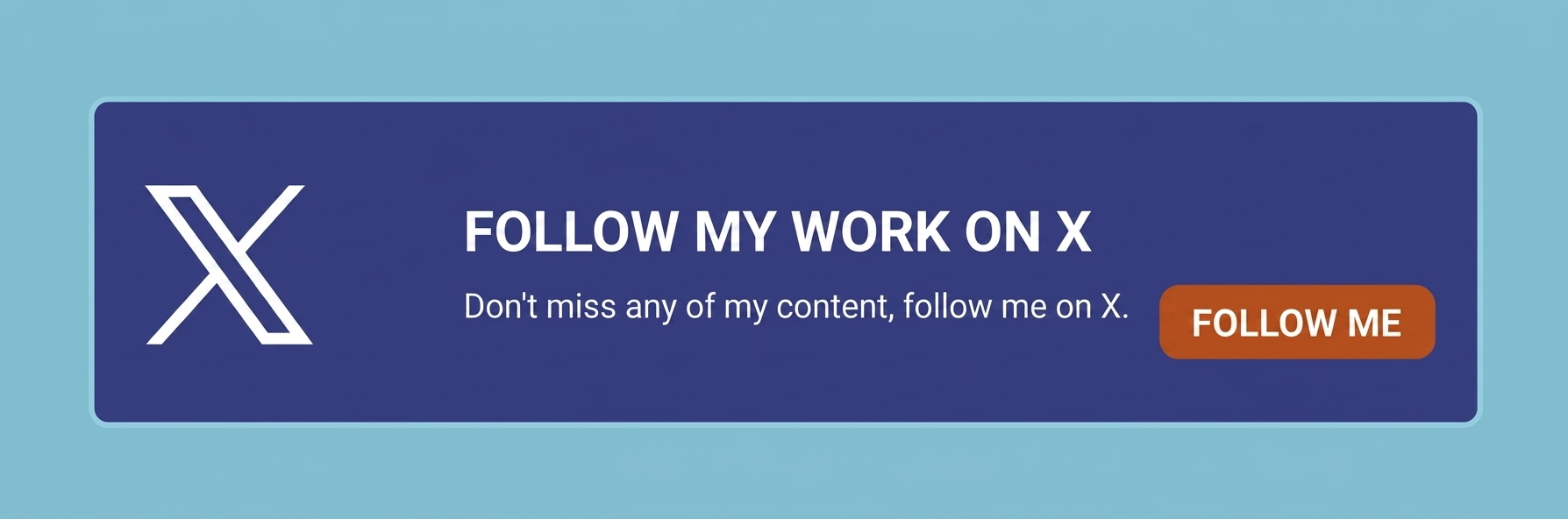 FOLLOW MY WORK ON X

Don't miss any of my content, follow me on X.

FOLLOW ME